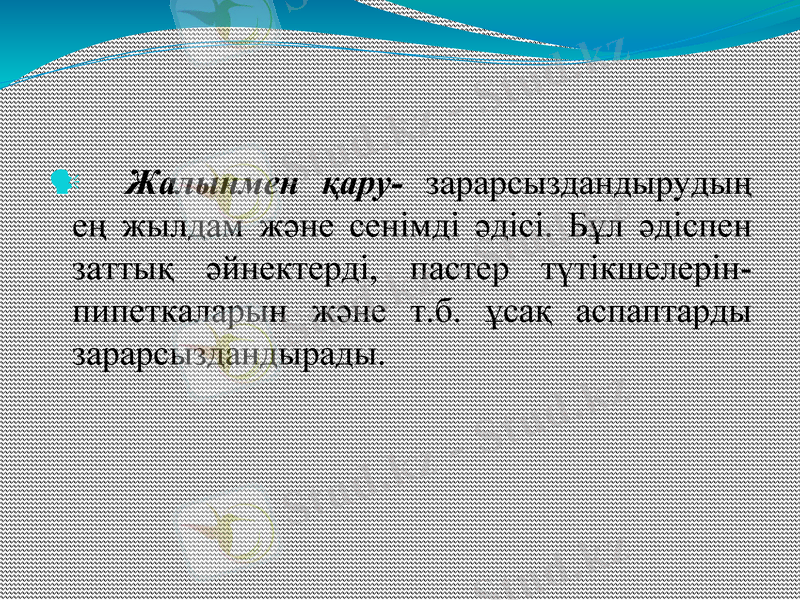 Жалынмен қару- зарарсыздандырудың ең жылдам және сенімді әдісі. Бұл әдіспен заттық әйнектерді, пастер түтікшелерін-пипеткаларын және т.б. ұсақ аспаптарды зарарсыздандырады.